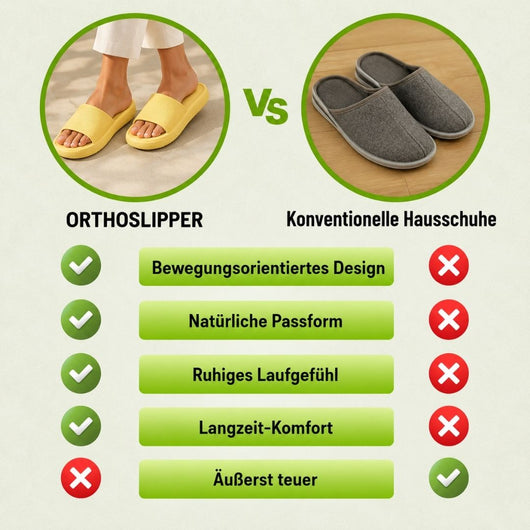 VS

ORTHOSLIPPER

Konventionelle Hausschuhe

Bewegungsorientiertes Design

Natürliche Passform

Ruhiges Laufgefühl

Langzeit-Komfort

Äußerst teuer